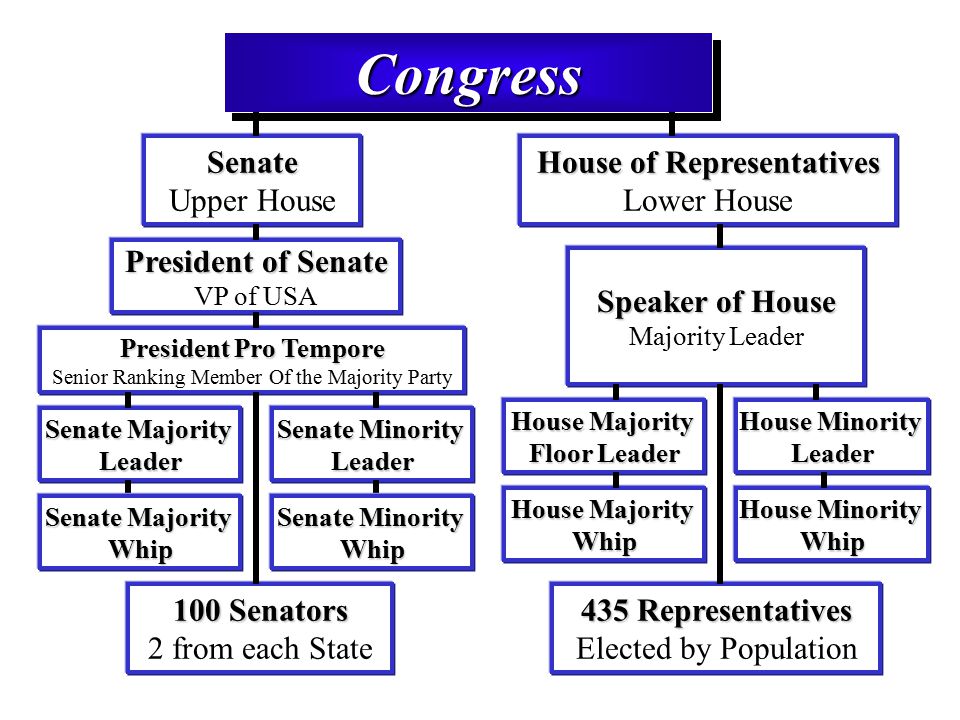 Congress

Senate
Upper House

President of Senate
VP of USA

President Pro Tempore
Senior Ranking Member Of the Majority Party

Senate Majority Leader

Senate Majority Whip

Senate Minority Leader

Senate Minority Whip

100 Senators
2 from each State

House of Representatives
Lower House

Speaker of House
Majority Leader

House Majority Floor Leader

House Majority Whip

House Minority Leader

House Minority Whip

435 Representatives
Elected by Population